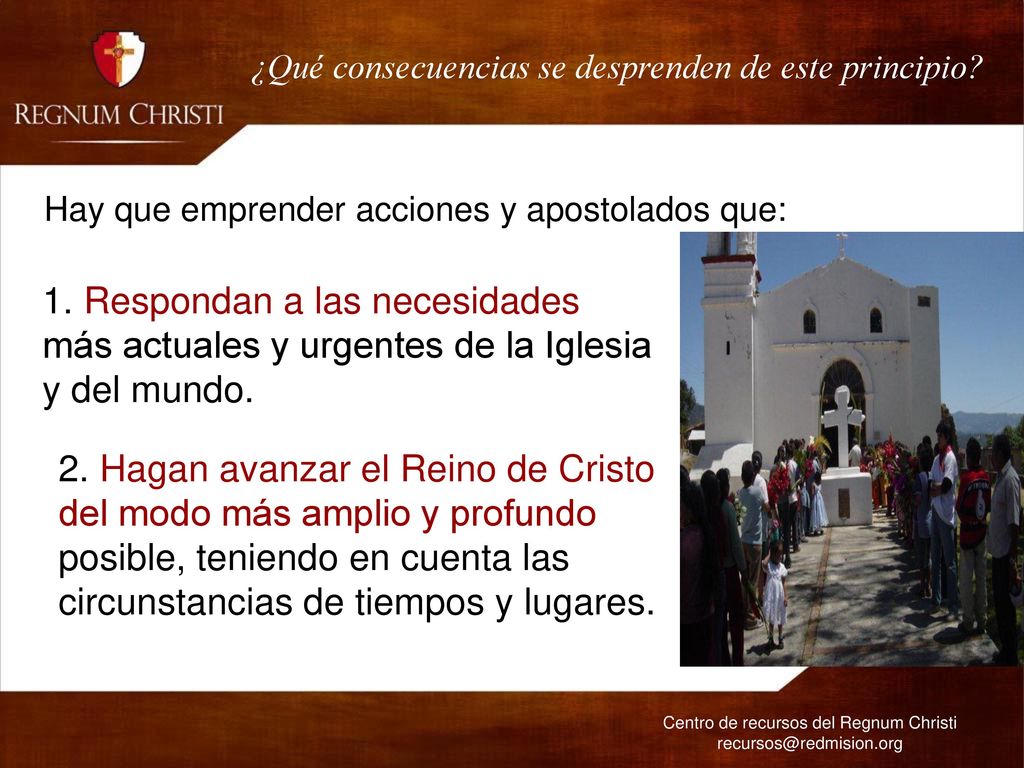 REGNUM CHRISTI

¿Qué consecuencias se desprenden de este principio?

Hay que emprender acciones y apostolados que:

1. Respondan a las necesidades más actuales y urgentes de la Iglesia y del mundo.

2. Hagan avanzar el Reino de Cristo del modo más amplio y profundo posible, teniendo en cuenta las circunstancias de tiempos y lugares.

Centro de recursos del Regnum Christi
recursos@redmision.org